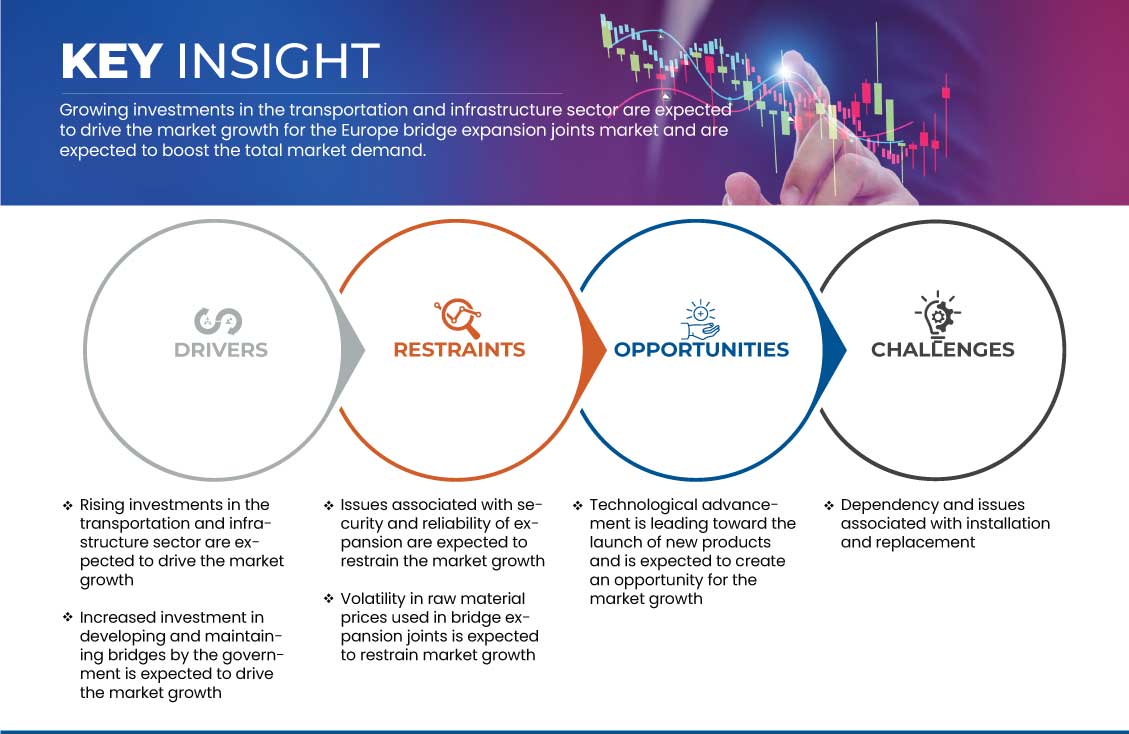 KEY INSIGHT

Growing investments in the transportation and infrastructure sector are expected to drive the market growth for the Europe bridge expansion joints market and are expected to boost the total market demand.

DRIVERS

RESTRAINTS

OPPORTUNITIES

CHALLENGES

❖ Rising investments in the transportation and infrastructure sector are expected to drive the market growth

❖ Increased investment in developing and maintaining bridges by the government is expected to drive the market growth

❖ Issues associated with security and reliability of expansion are expected to restrain the market growth

❖ Volatility in raw material prices used in bridge expansion joints is expected to restrain market growth

❖ Technological advancement is leading toward the launch of new products and is expected to create an opportunity for the market growth

❖ Dependency and issues associated with installation and replacement